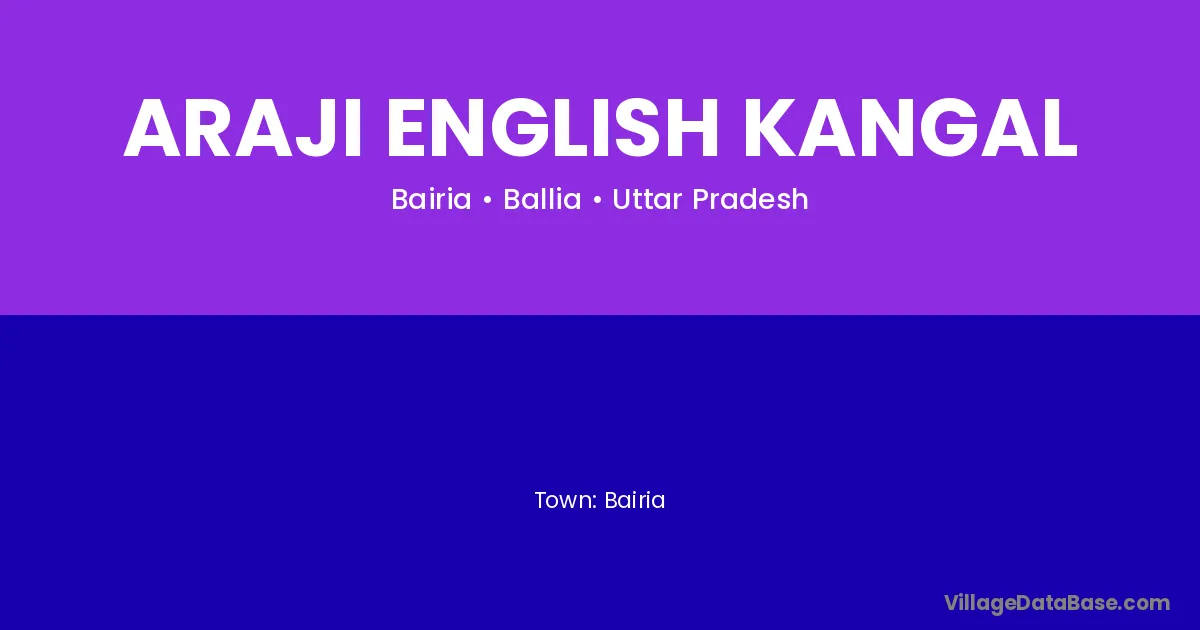 ARAJI ENGLISH KANGAL

Bairia • Ballia • Uttar Pradesh

Town: Bairia

VillageDataBase.com